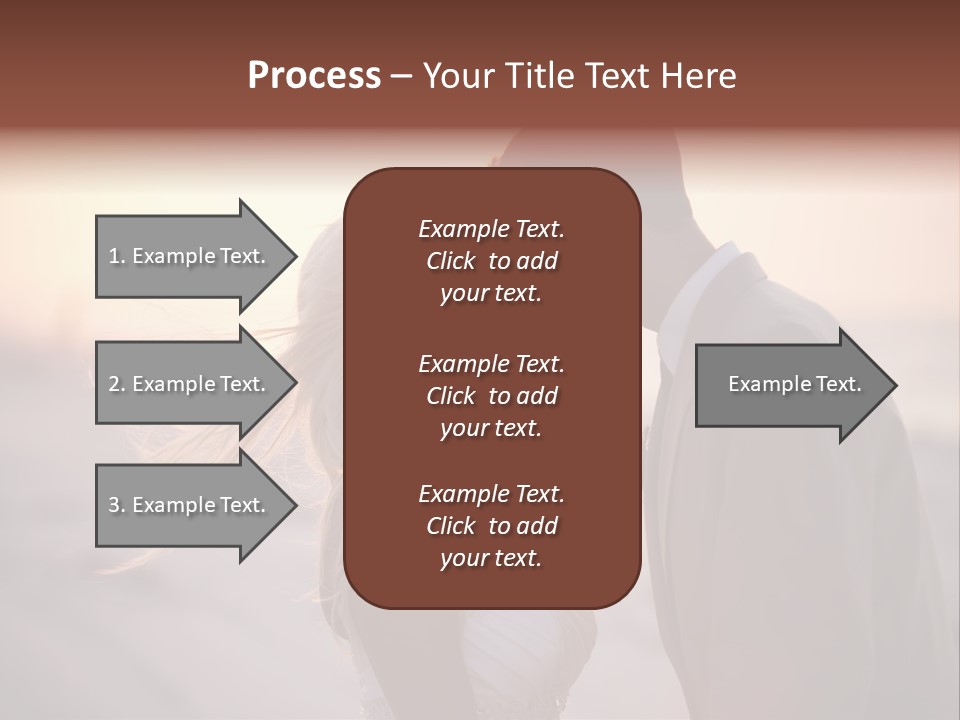 Process – Your Title Text Here

1. Example Text.

2. Example Text.

3. Example Text.

Example Text. Click to add your text.

Example Text. Click to add your text.

Example Text. Click to add your text.

Example Text.